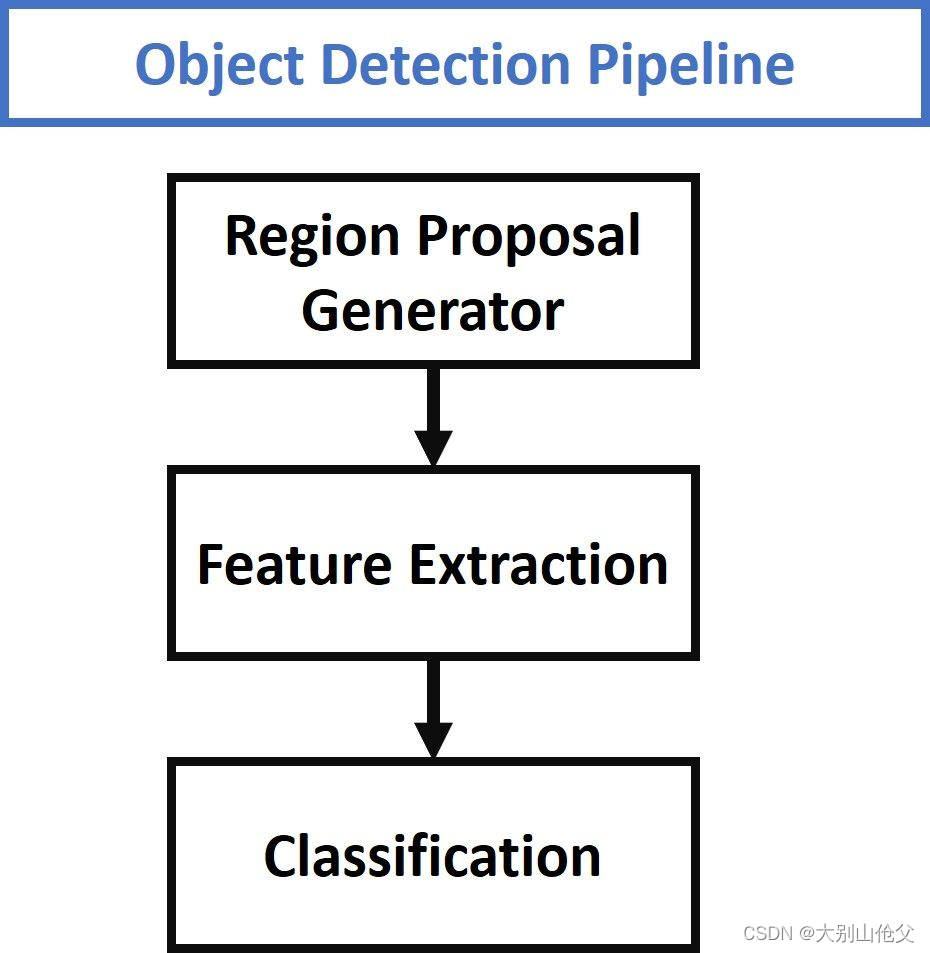 Object Detection Pipeline

Region Proposal Generator

Feature Extraction

Classification

CSDN @大别山伧父